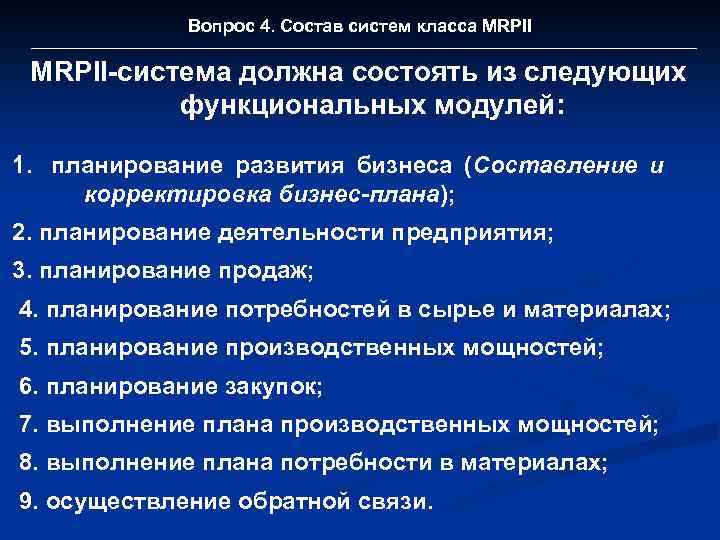 Вопрос 4. Состав систем класса MRPII

MRPII-система должна состоять из следующих функциональных модулей:

1. планирование развития бизнеса (Составление и корректировка бизнес-плана);

2. планирование деятельности предприятия;

3. планирование продаж;

4. планирование потребностей в сырье и материалах;

5. планирование производственных мощностей;

6. планирование закупок;

7. выполнение плана производственных мощностей;

8. выполнение плана потребности в материалах;

9. осуществление обратной связи.